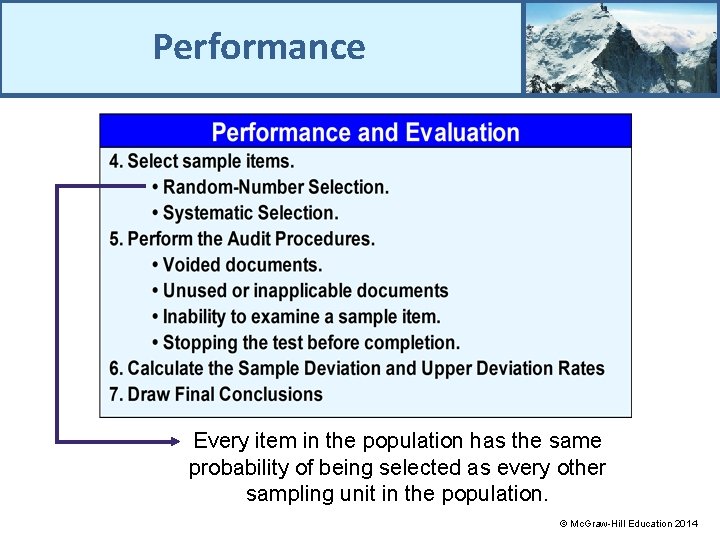 Performance

Performance and Evaluation

4. Select sample items.
• Random-Number Selection.
• Systematic Selection.
5. Perform the Audit Procedures.
• Voided documents.
• Unused or inapplicable documents
• Inability to examine a sample item.
• Stopping the test before completion.
6. Calculate the Sample Deviation and Upper Deviation Rates
7. Draw Final Conclusions

Every item in the population has the same probability of being selected as every other sampling unit in the population.

© McGraw-Hill Education 2014